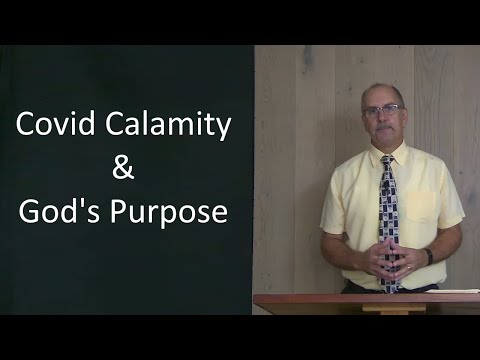 Covid Calamity
&
God's Purpose